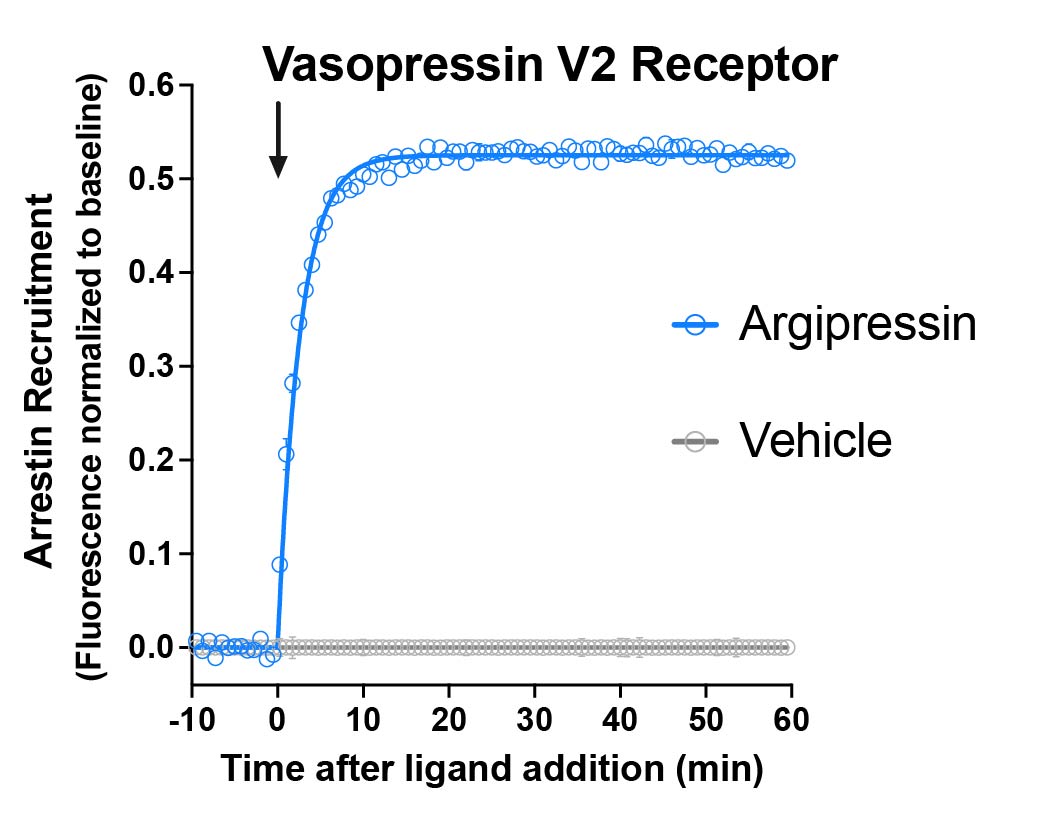 Vasopressin V2 Receptor

Arrestin Recruitment
(Fluorescence normalized to baseline)

0.6
0.5
0.4
0.3
0.2
0.1
0.0

-10 0 10 20 30 40 50 60

Time after ligand addition (min)

Argipressin

Vehicle